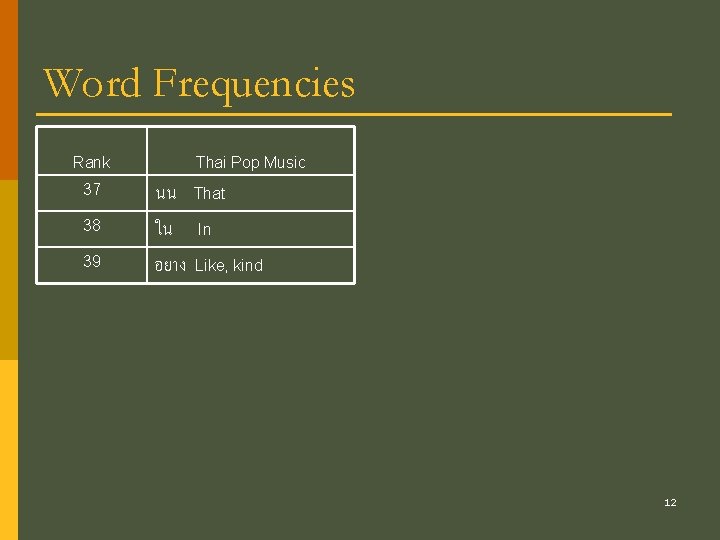 Word Frequencies

| Rank | Thai Pop Music |
|---|---|
| 37 | นน That |
| 38 | ใน In |
| 39 | อยาง Like, kind |

12